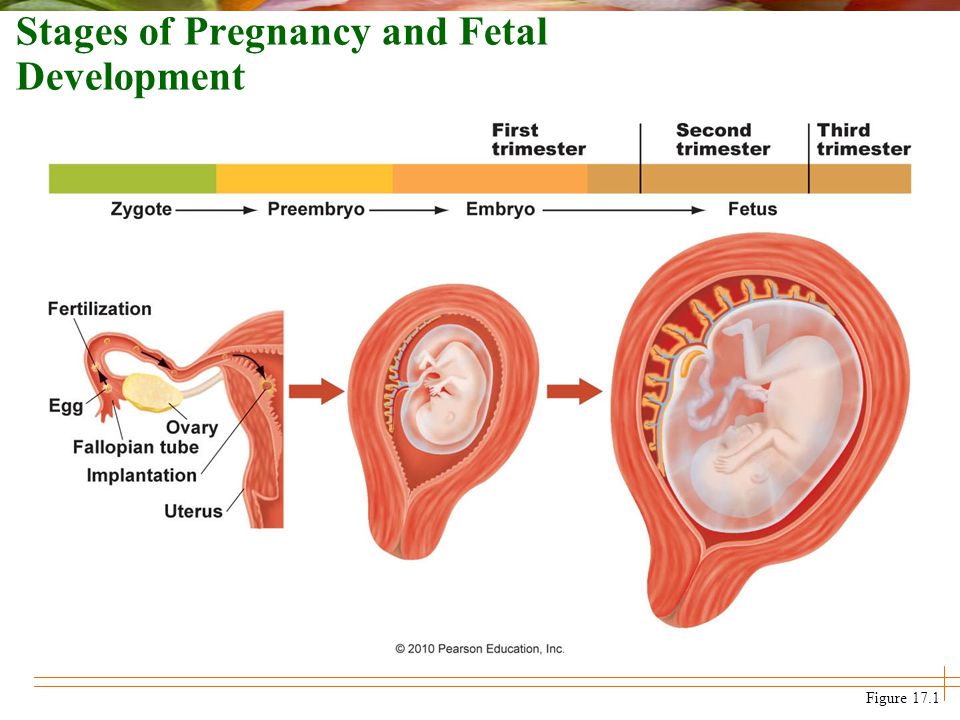 Stages of Pregnancy and Fetal Development

First trimester

Second trimester

Third trimester

Zygote → Preembryo → Embryo → Fetus

Fertilization

Egg

Ovary

Fallopian tube

Implantation

Uterus

© 2010 Pearson Education, Inc.

Figure 17.1